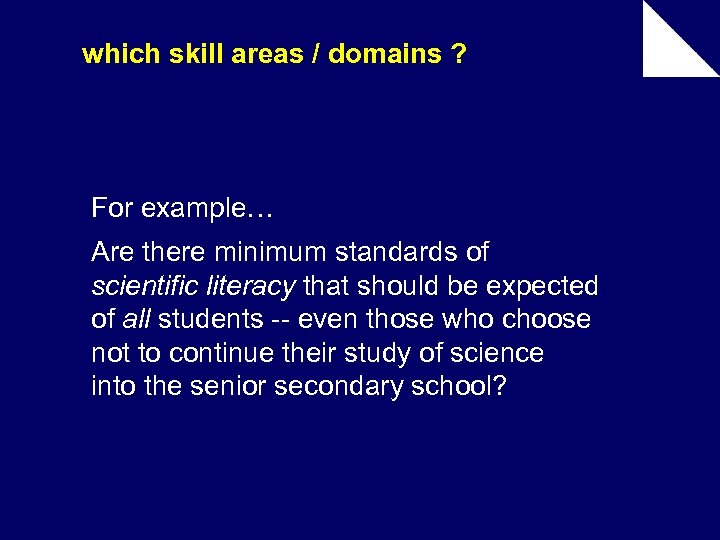 which skill areas / domains ?

For example…

Are there minimum standards of scientific literacy that should be expected of all students -- even those who choose not to continue their study of science into the senior secondary school?